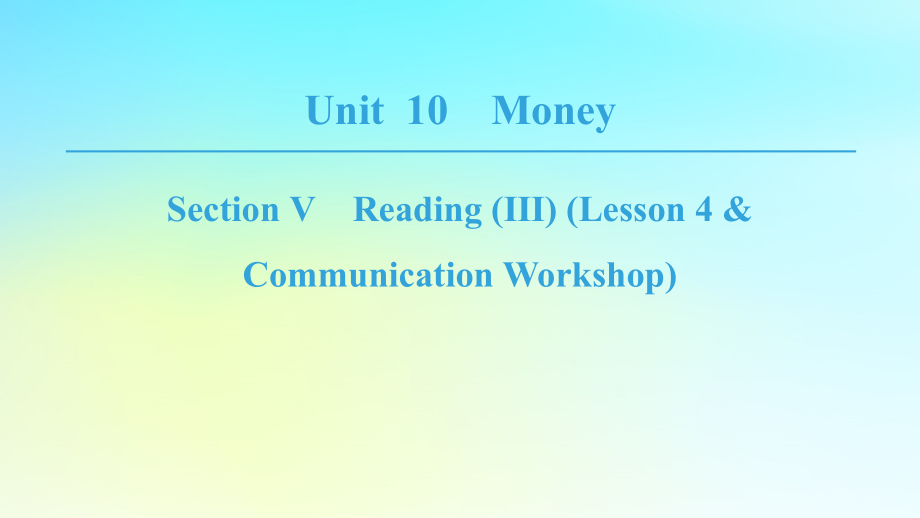 Unit 10 Money

Section V Reading (III) (Lesson 4 & Communication Workshop)